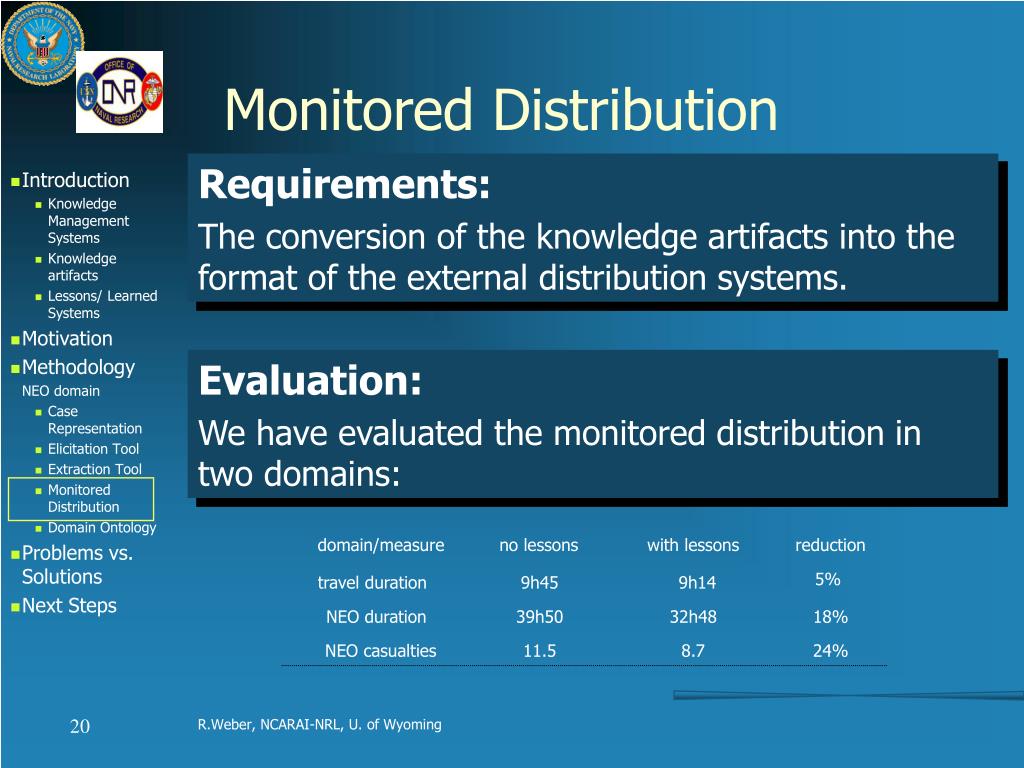 OFFICE OF NAVAL RESEARCH

ONR

Monitored Distribution

Introduction
Knowledge Management Systems
Knowledge artifacts
Lessons/ Learned Systems
Motivation
Methodology
NEO domain
Case Representation
Elicitation Tool
Extraction Tool
Monitored Distribution
Domain Ontology
Problems vs. Solutions
Next Steps

Requirements:
The conversion of the knowledge artifacts into the format of the external distribution systems.

Evaluation:
We have evaluated the monitored distribution in two domains:

| domain/measure | no lessons | with lessons | reduction |
|---|---|---|---|
| travel duration | 9h45 | 9h14 | 5% |
| NEO duration | 39h50 | 32h48 | 18% |
| NEO casualties | 11.5 | 8.7 | 24% |

20

R.Weber, NCARAI-NRL, U. of Wyoming